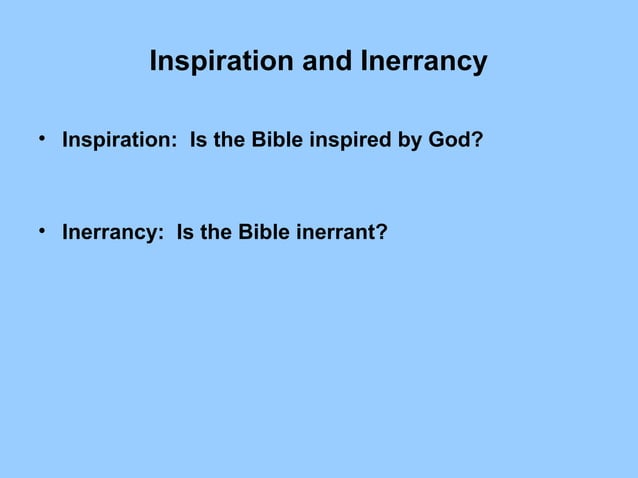 Inspiration and Inerrancy

• Inspiration: Is the Bible inspired by God?

• Inerrancy: Is the Bible inerrant?